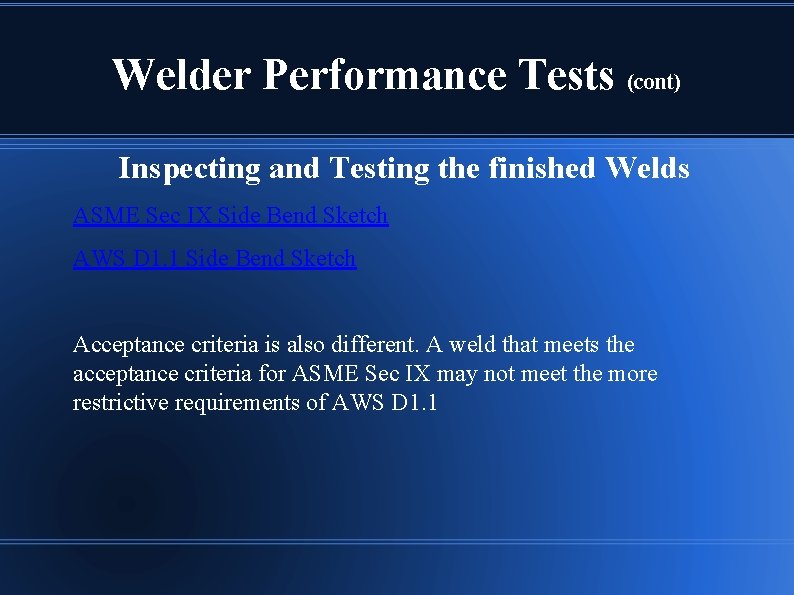 Welder Performance Tests (cont)

Inspecting and Testing the finished Welds

ASME Sec IX Side Bend Sketch

AWS D1.1 Side Bend Sketch

Acceptance criteria is also different. A weld that meets the acceptance criteria for ASME Sec IX may not meet the more restrictive requirements of AWS D1.1